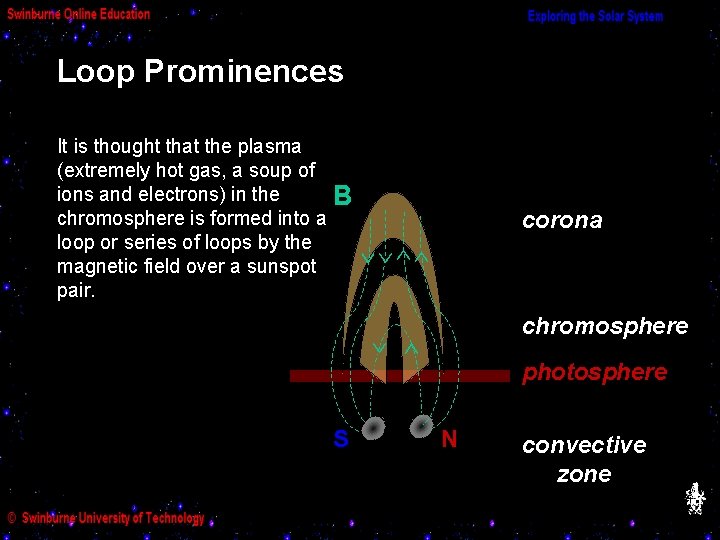 Swinburne Online Education

Exploring the Solar System

Loop Prominences

It is thought that the plasma (extremely hot gas, a soup of ions and electrons) in the chromosphere is formed into a loop or series of loops by the magnetic field over a sunspot pair.

B

corona

chromosphere

photosphere

S

N

convective zone

© Swinburne University of Technology